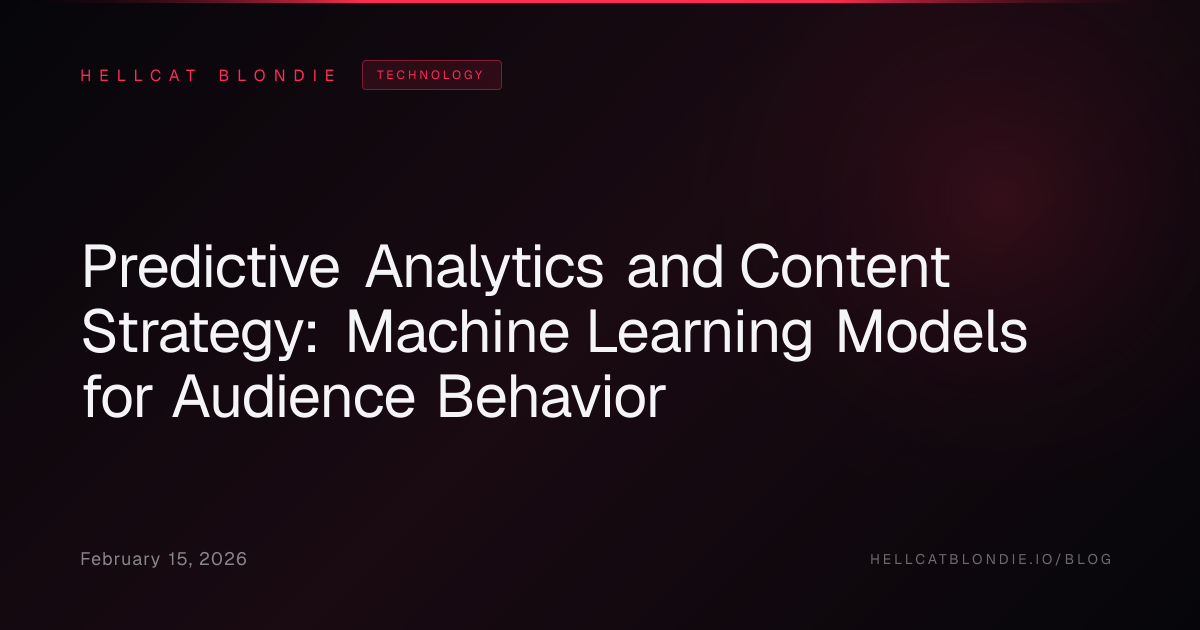 HELLCAT BLONDIE

TECHNOLOGY

Predictive Analytics and Content Strategy: Machine Learning Models for Audience Behavior

February 15, 2026

HELLCATBLONDIE.IO/BLOG